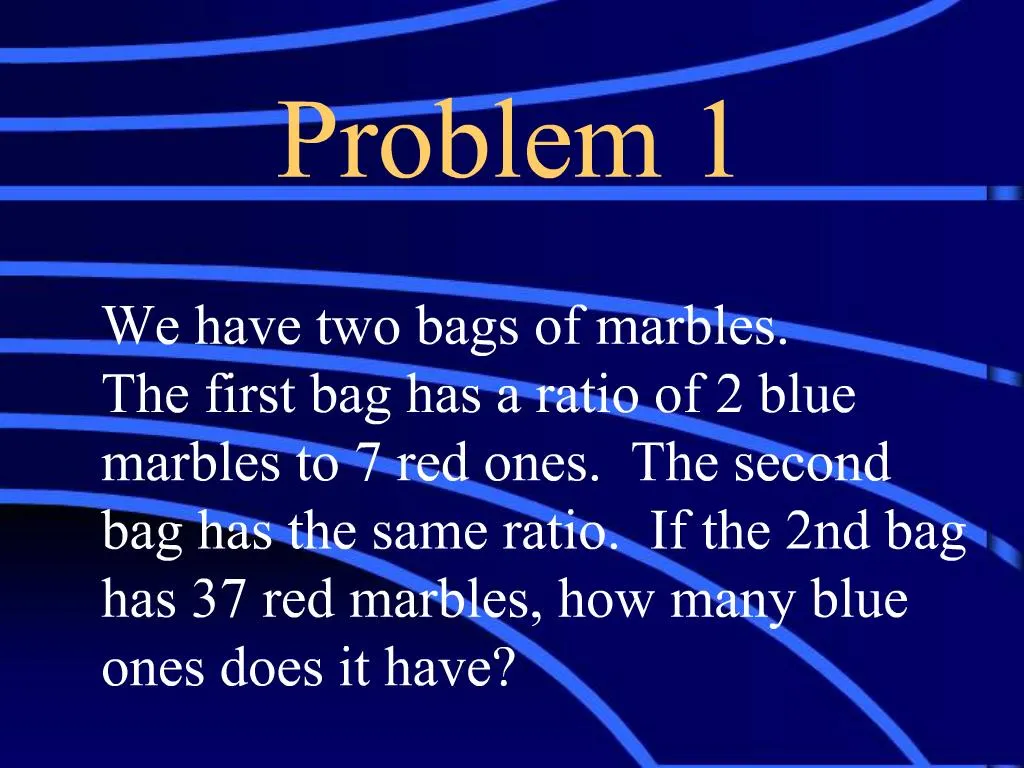 Problem 1

We have two bags of marbles.
The first bag has a ratio of 2 blue marbles to 7 red ones. The second bag has the same ratio. If the 2nd bag has 37 red marbles, how many blue ones does it have?